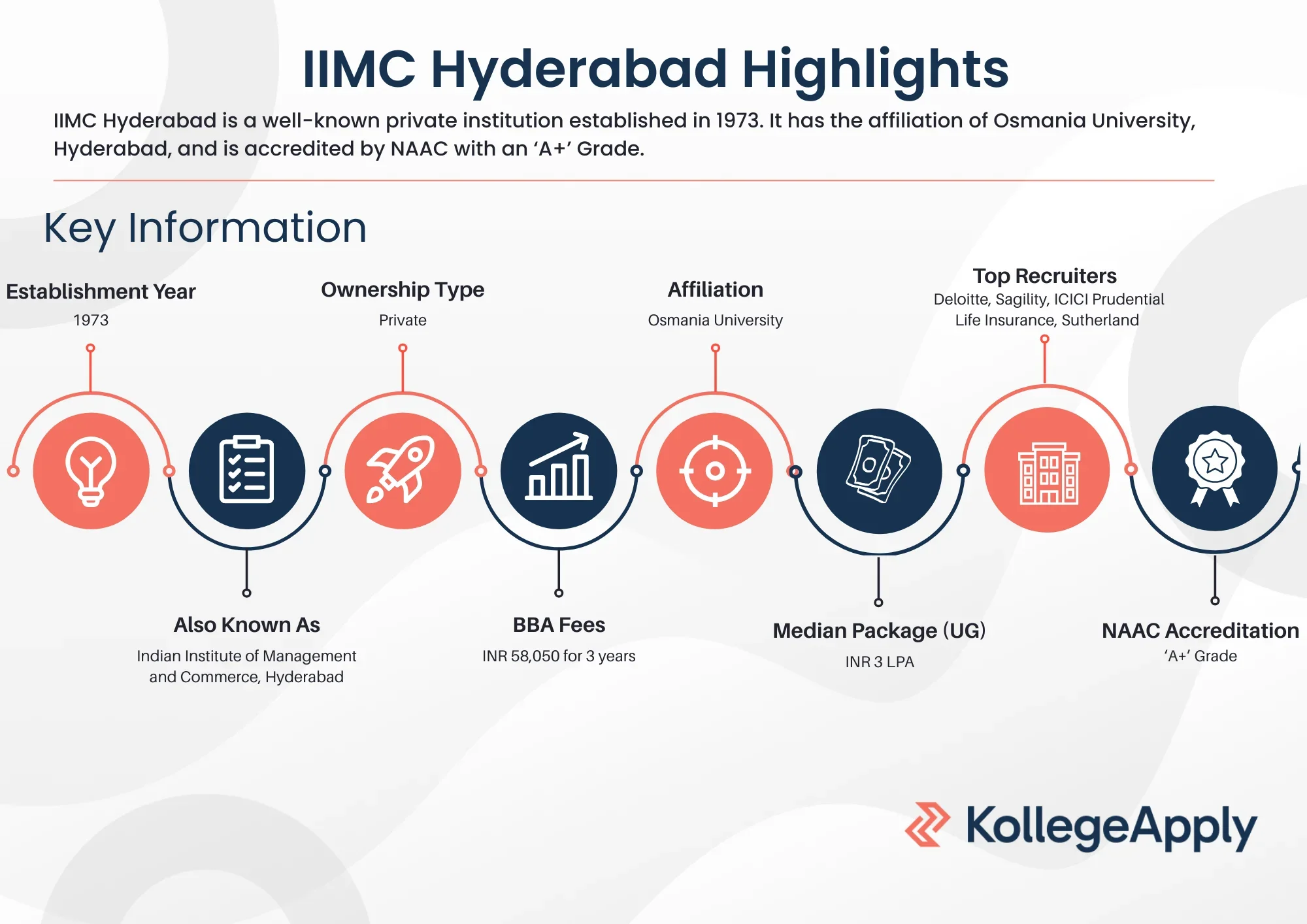 IIMC Hyderabad Highlights

IIMC Hyderabad is a well-known private institution established in 1973. It has the affiliation of Osmania University, Hyderabad, and is accredited by NAAC with an ‘A+’ Grade.

Key Information

Establishment Year
1973

Ownership Type
Private

Affiliation
Osmania University

Top Recruiters
Deloitte, Sagility, ICICI Prudential Life Insurance, Sutherland

Also Known As
Indian Institute of Management and Commerce, Hyderabad

BBA Fees
INR 58,050 for 3 years

Median Package (UG)
INR 3 LPA

NAAC Accreditation
‘A+’ Grade

KollegeApply